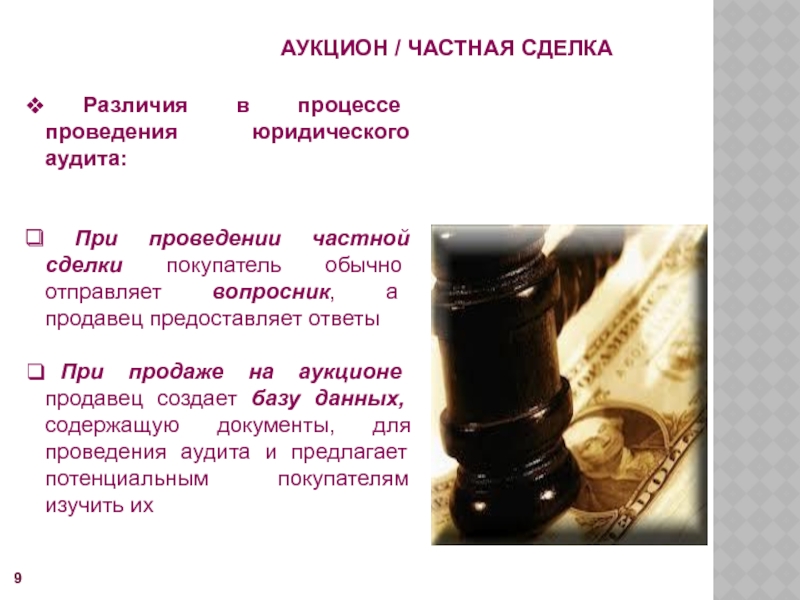 АУКЦИОН / ЧАСТНАЯ СДЕЛКА

❖ Различия в процессе проведения юридического аудита:

❑ При проведении частной сделки покупатель обычно отправляет вопросник, а продавец предоставляет ответы

❑ При продаже на аукционе продавец создает базу данных, содержащую документы, для проведения аудита и предлагает потенциальным покупателям изучить их

9